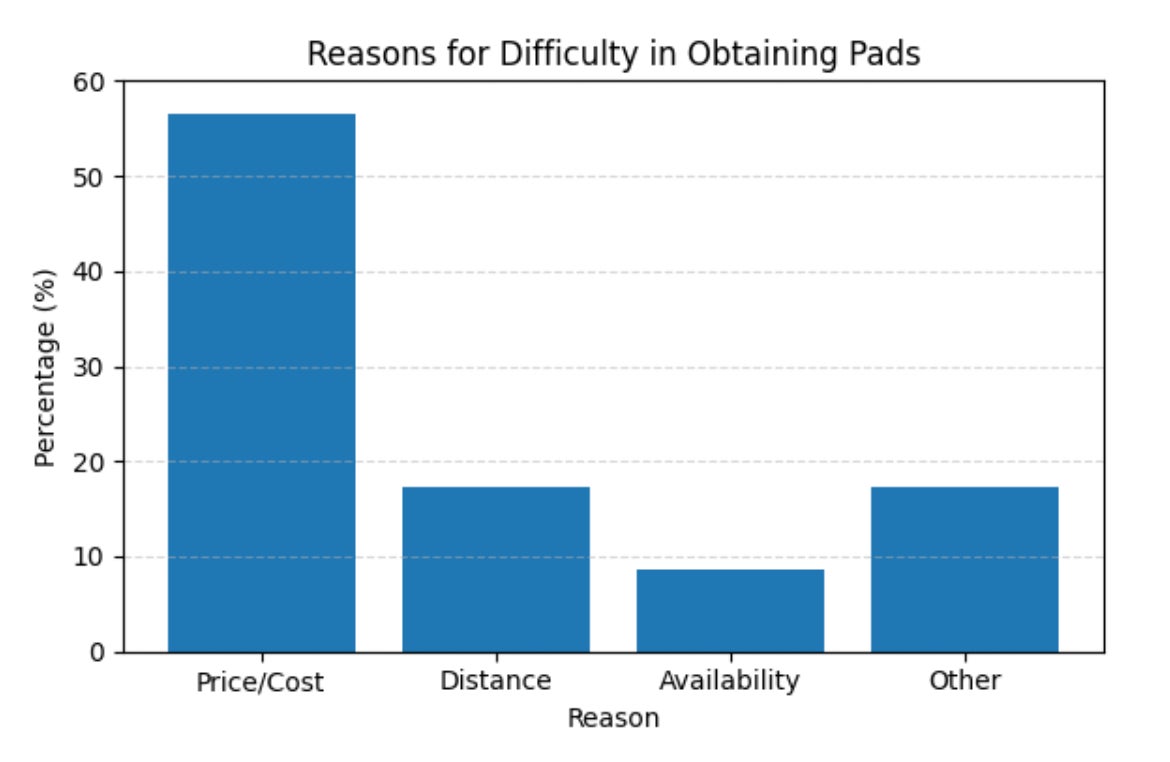 Reasons for Difficulty in Obtaining Pads

Percentage (%)

60
50
40
30
20
10
0

Price/Cost
Distance
Availability
Other

Reason